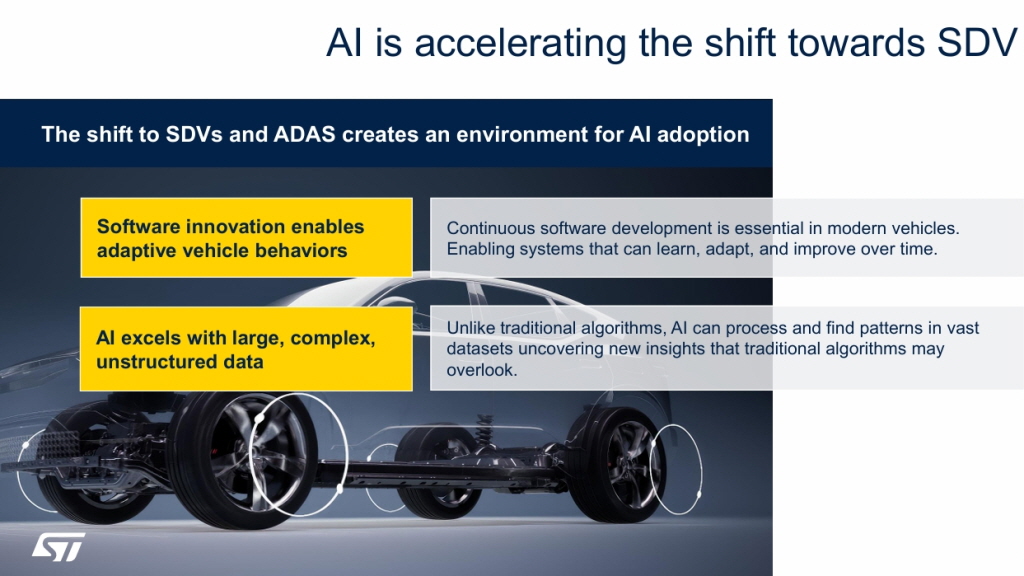 AI is accelerating the shift towards SDV

The shift to SDVs and ADAS creates an environment for AI adoption

Software innovation enables adaptive vehicle behaviors

Continuous software development is essential in modern vehicles. Enabling systems that can learn, adapt, and improve over time.

AI excels with large, complex, unstructured data

Unlike traditional algorithms, AI can process and find patterns in vast datasets uncovering new insights that traditional algorithms may overlook.

ST